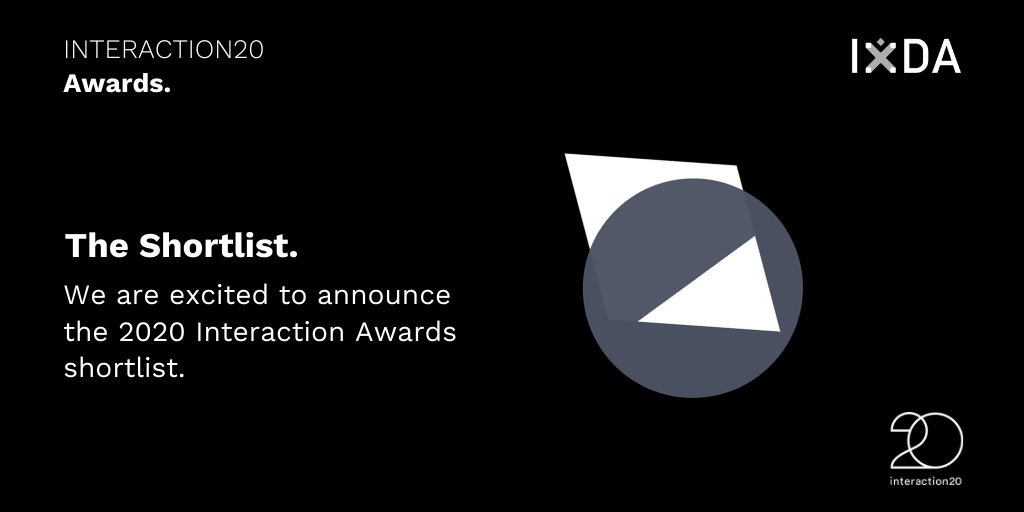 INTERACTION20
Awards.

IXDA

The Shortlist.

We are excited to announce the 2020 Interaction Awards shortlist.

20
interaction20